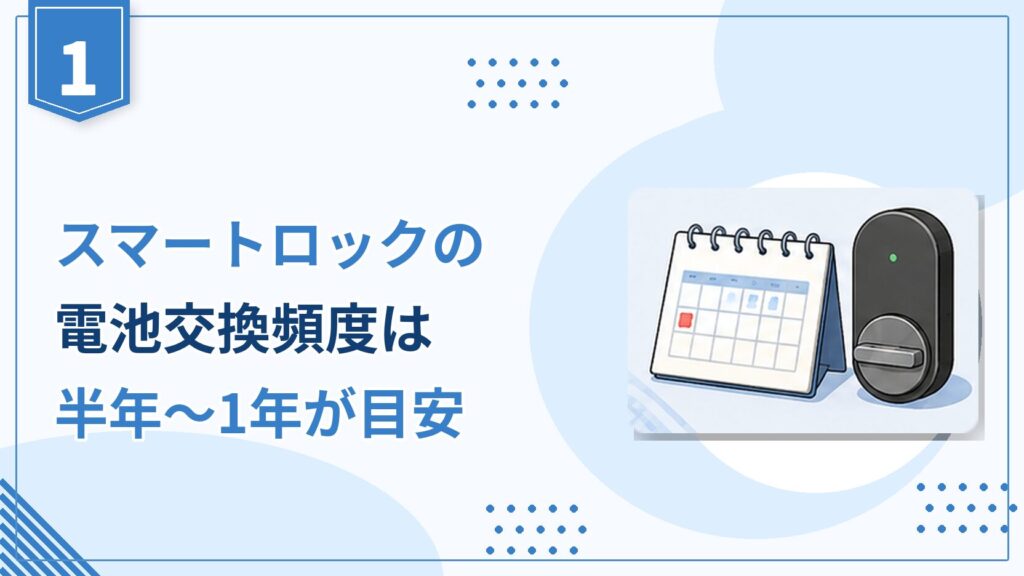 1

スマートロックの
電池交換頻度は
半年〜1年が目安